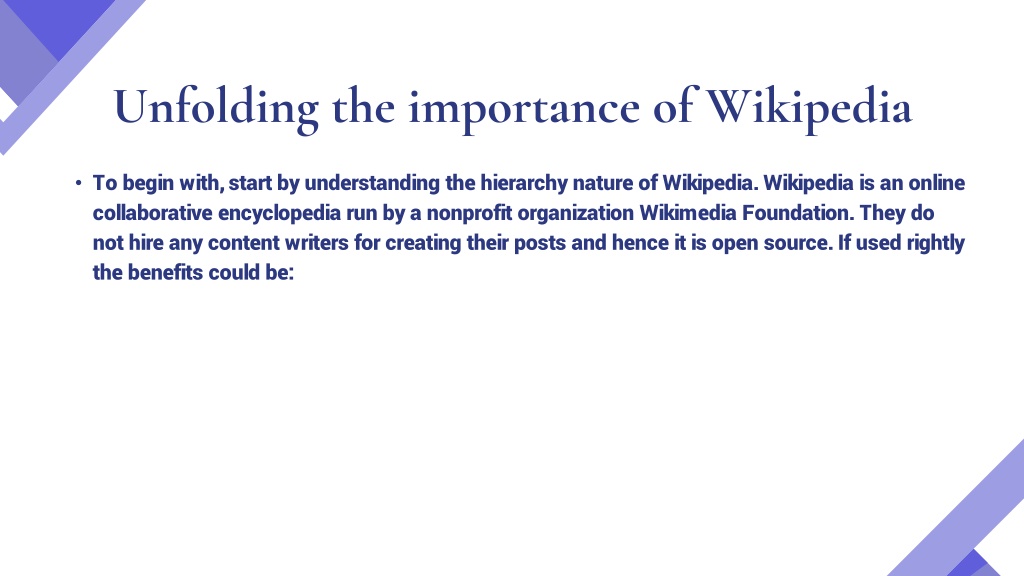 Unfolding the importance of Wikipedia

• To begin with, start by understanding the hierarchy nature of Wikipedia. Wikipedia is an online collaborative encyclopedia run by a nonprofit organization Wikimedia Foundation. They do not hire any content writers for creating their posts and hence it is open source. If used rightly the benefits could be: